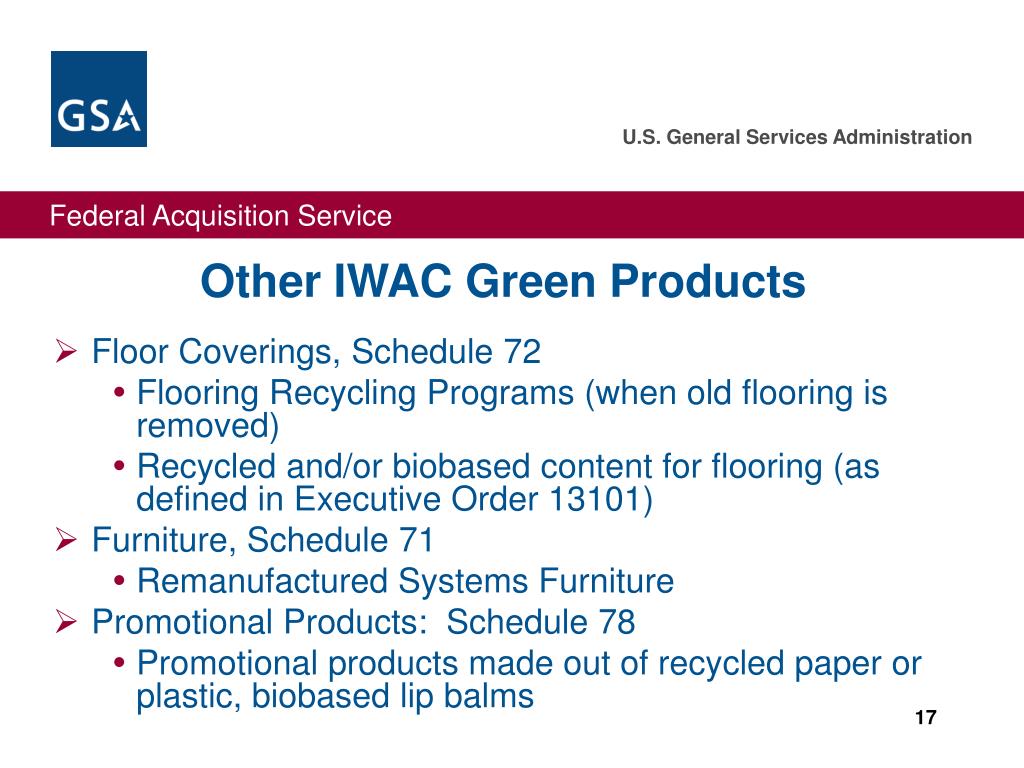 GSA

U.S. General Services Administration

Federal Acquisition Service

Other IWAC Green Products

➢ Floor Coverings, Schedule 72
• Flooring Recycling Programs (when old flooring is removed)
• Recycled and/or biobased content for flooring (as defined in Executive Order 13101)
➢ Furniture, Schedule 71
• Remanufactured Systems Furniture
➢ Promotional Products: Schedule 78
• Promotional products made out of recycled paper or plastic, biobased lip balms

17